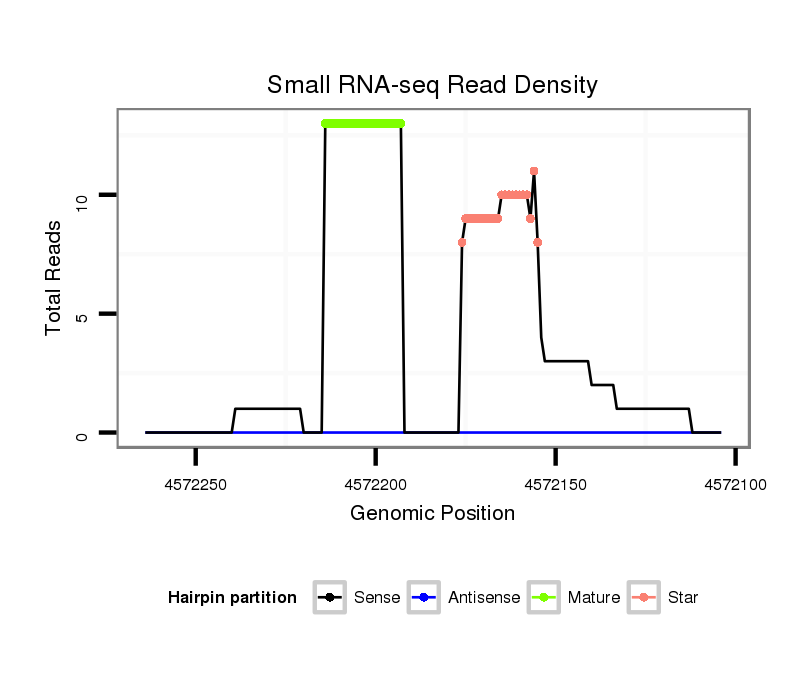 Small RNA-seq Read Density

Total Reads

10

5

0

4572250

4572200

4572150

4572100

Genomic Position

Hairpin partition

Sense

Antisense

Mature

Star